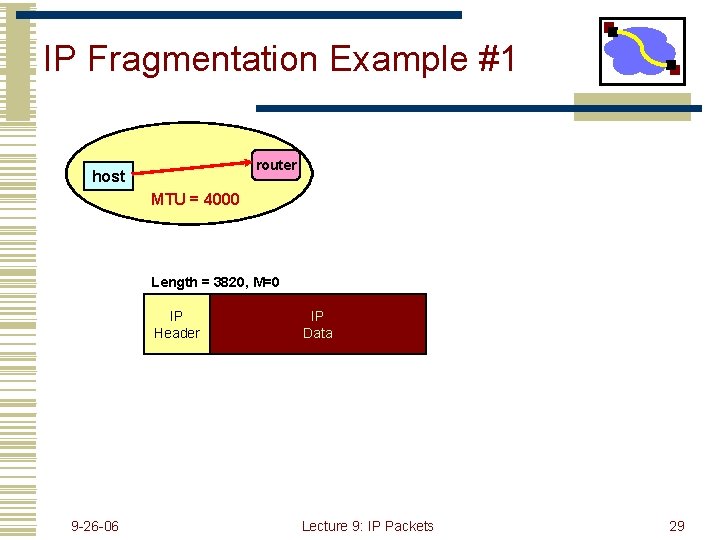 IP Fragmentation Example #1

host

router

MTU = 4000

Length = 3820, M=0

IP Header

IP Data

9-26-06

Lecture 9: IP Packets

29